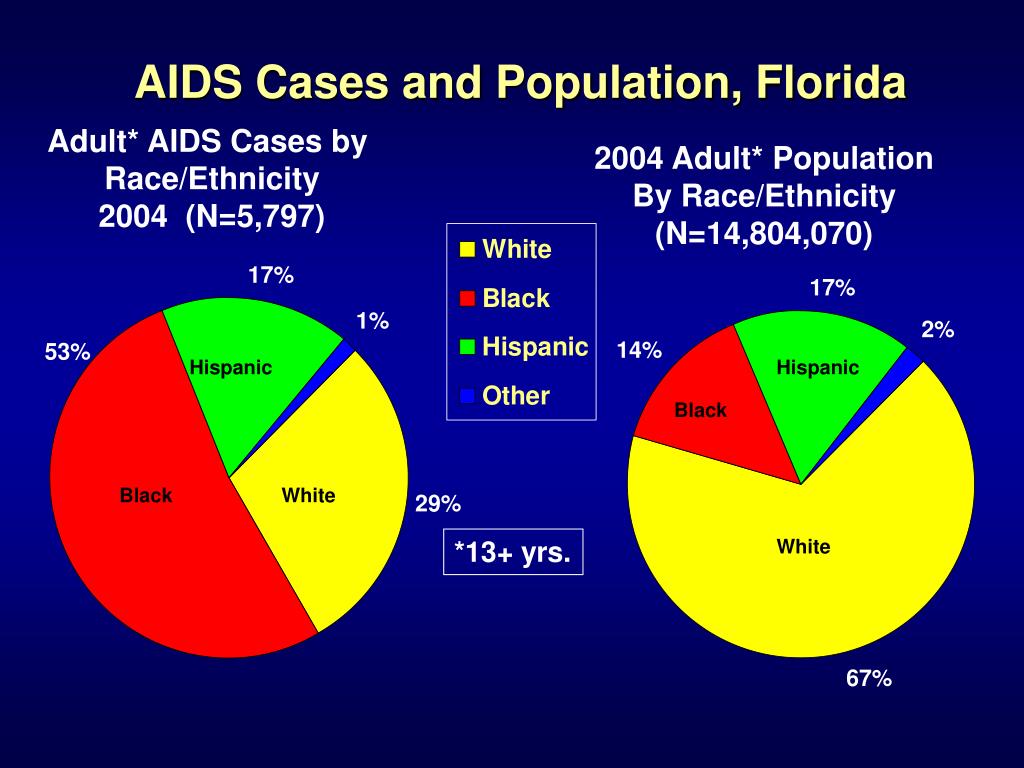 AIDS Cases and Population, Florida

Adult* AIDS Cases by Race/Ethnicity 2004 (N=5,797)

17%
1%
53%
Hispanic
Black
White
29%

White
Black
Hispanic
Other

*13+ yrs.

2004 Adult* Population By Race/Ethnicity (N=14,804,070)

17%
2%
14%
Hispanic
Black
White
67%